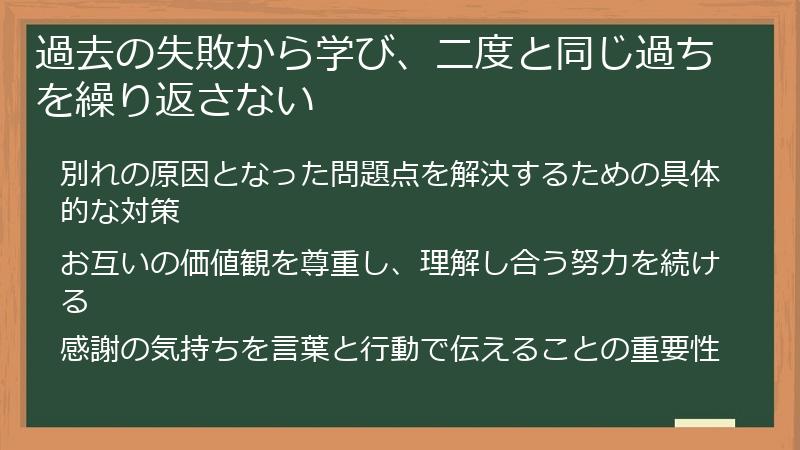 過去の失敗から学び、二度と同じ過ちを繰り返さない

別れの原因となった問題点を解決するための具体的な対策

お互いの価値観を尊重し、理解し合う努力を続ける

感謝の気持ちを言葉と行動で伝えることの重要性